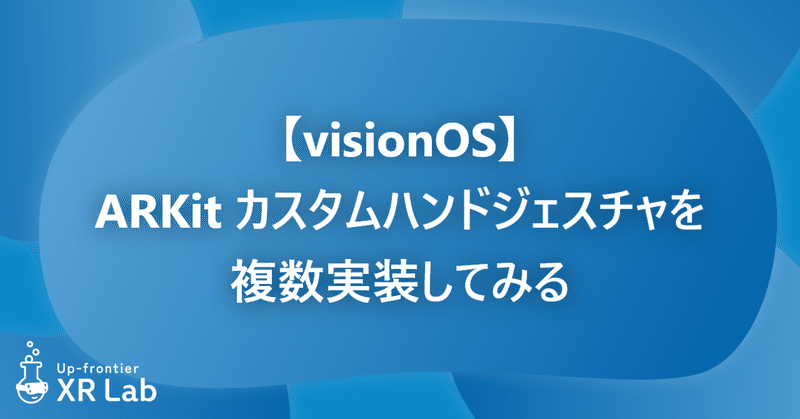 【visionOS】
ARKit カスタムハンドジェスチャを
複数実装してみる

Up-frontier
XR Lab